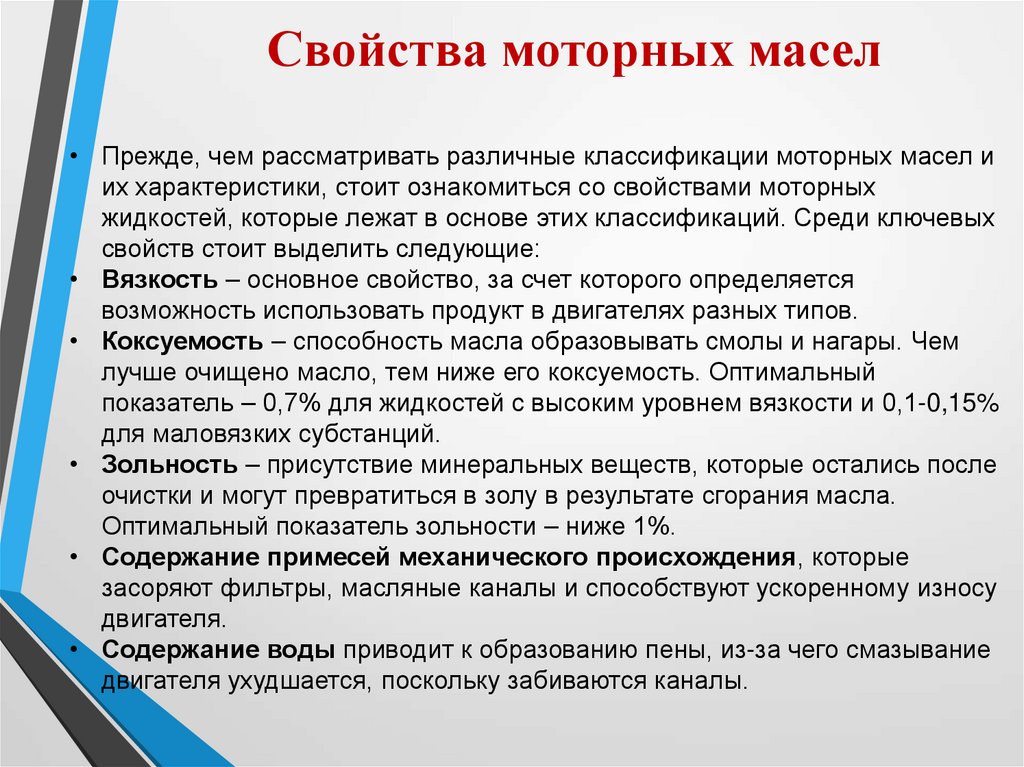 Свойства моторных масел

• Прежде, чем рассматривать различные классификации моторных масел и их характеристики, стоит ознакомиться со свойствами моторных жидкостей, которые лежат в основе этих классификаций. Среди ключевых свойств стоит выделить следующие:
• Вязкость – основное свойство, за счет которого определяется возможность использовать продукт в двигателях разных типов.
• Коксуемость – способность масла образовывать смолы и нагары. Чем лучше очищено масло, тем ниже его коксуемость. Оптимальный показатель – 0,7% для жидкостей с высоким уровнем вязкости и 0,1-0,15% для маловязких субстанций.
• Зольность – присутствие минеральных веществ, которые остались после очистки и могут превратиться в золу в результате сгорания масла. Оптимальный показатель зольности – ниже 1%.
• Содержание примесей механического происхождения, которые засоряют фильтры, масляные каналы и способствуют ускоренному износу двигателя.
• Содержание воды приводит к образованию пены, из-за чего смазывание двигателя ухудшается, поскольку забиваются каналы.